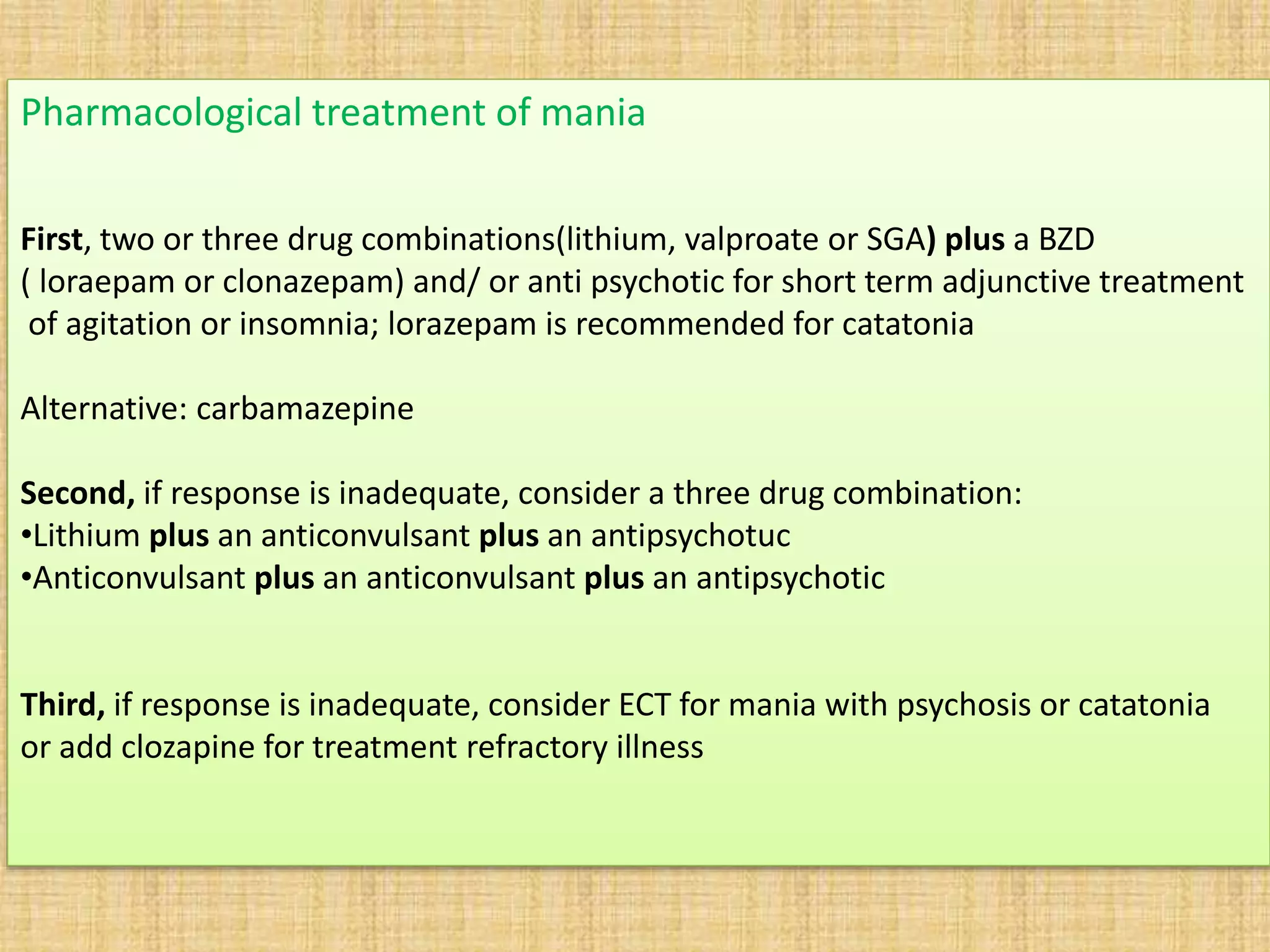 Pharmacological treatment of mania

First, two or three drug combinations(lithium, valproate or SGA) plus a BZD ( loraepam or clonazepam) and/ or anti psychotic for short term adjunctive treatment of agitation or insomnia; lorazepam is recommended for catatonia

Alternative: carbamazepine

Second, if response is inadequate, consider a three drug combination:
•Lithium plus an anticonvulsant plus an antipsychotuc
•Anticonvulsant plus an anticonvulsant plus an antipsychotic

Third, if response is inadequate, consider ECT for mania with psychosis or catatonia or add clozapine for treatment refractory illness